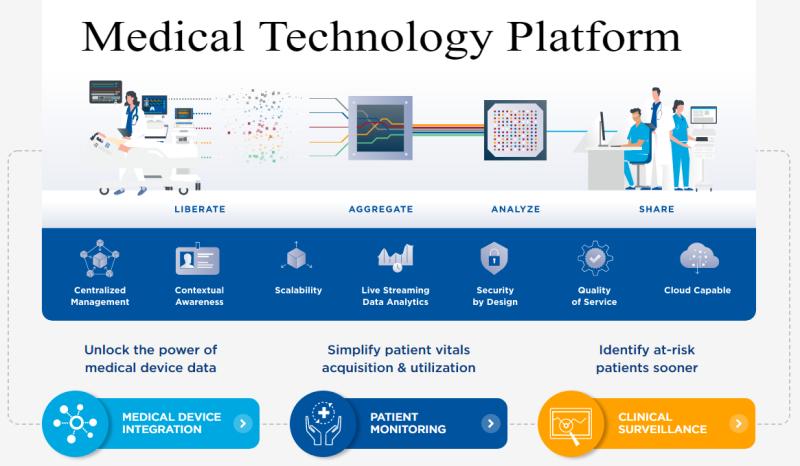 Medical Technology Platform

LIBERATE

AGGREGATE

ANALYZE

SHARE

Centralized Management

Contextual Awareness

Scalability

Live Streaming Data Analytics

Security by Design

Quality of Service

Cloud Capable

Unlock the power of medical device data

Simplify patient vitals acquisition & utilization

Identify at-risk patients sooner

MEDICAL DEVICE INTEGRATION

PATIENT MONITORING

CLINICAL SURVEILLANCE